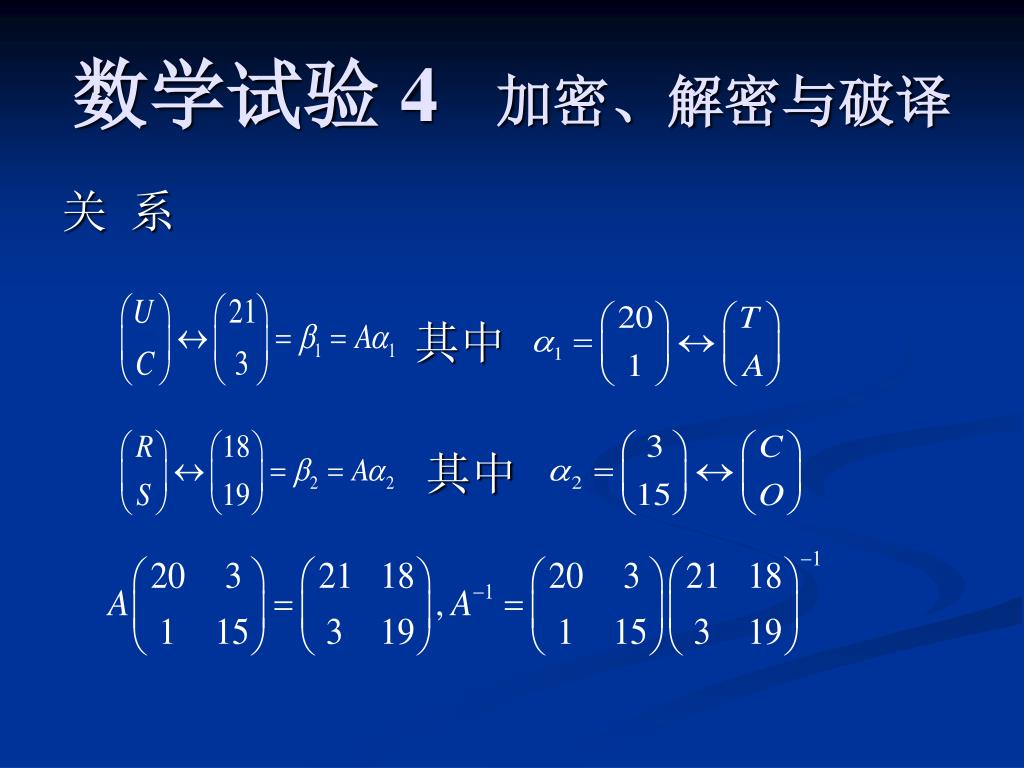 数学试验 4　加密、解密与破译

关 系

$\begin{pmatrix} U \\ C \end{pmatrix} \leftrightarrow \begin{pmatrix} 21 \\ 3 \end{pmatrix} = \beta_1 = A\alpha_1$ 其中 $\alpha_1 = \begin{pmatrix} 20 \\ 1 \end{pmatrix} \leftrightarrow \begin{pmatrix} T \\ A \end{pmatrix}$

$\begin{pmatrix} R \\ S \end{pmatrix} \leftrightarrow \begin{pmatrix} 18 \\ 19 \end{pmatrix} = \beta_2 = A\alpha_2$ 其中 $\alpha_2 = \begin{pmatrix} 3 \\ 15 \end{pmatrix} \leftrightarrow \begin{pmatrix} C \\ O \end{pmatrix}$

$A\begin{pmatrix} 20 & 3 \\ 1 & 15 \end{pmatrix} = \begin{pmatrix} 21 & 18 \\ 3 & 19 \end{pmatrix}, A^{-1} = \begin{pmatrix} 20 & 3 \\ 1 & 15 \end{pmatrix}\begin{pmatrix} 21 & 18 \\ 3 & 19 \end{pmatrix}^{-1}$